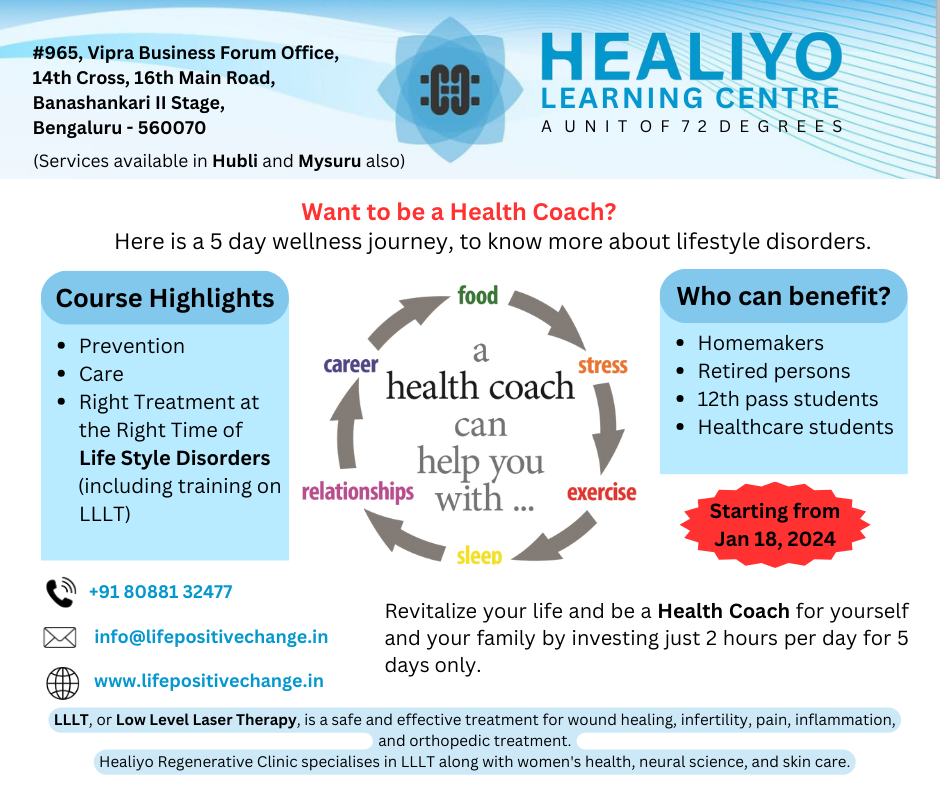 #965, Vipra Business Forum Office,
14th Cross, 16th Main Road,
Banashankari II Stage,
Bengaluru - 560070
(Services available in Hubli and Mysuru also)

HEALIYO
LEARNING CENTRE
A UNIT OF 72 DEGREES

Want to be a Health Coach?
Here is a 5 day wellness journey, to know more about lifestyle disorders.

Course Highlights
- Prevention
- Care
- Right Treatment at the Right Time of Life Style Disorders (including training on LLLT)

food
stress
exercise
sleep
relationships
career
a health coach can help you with ...

Who can benefit?
- Homemakers
- Retired persons
- 12th pass students
- Healthcare students

Starting from Jan 18, 2024

+91 80881 32477
info@lifepositivechange.in
www.lifepositivechange.in

Revitalize your life and be a Health Coach for yourself and your family by investing just 2 hours per day for 5 days only.

LLLT, or Low Level Laser Therapy, is a safe and effective treatment for wound healing, infertility, pain, inflammation, and orthopedic treatment.
Healiyo Regenerative Clinic specialises in LLLT along with women's health, neural science, and skin care.